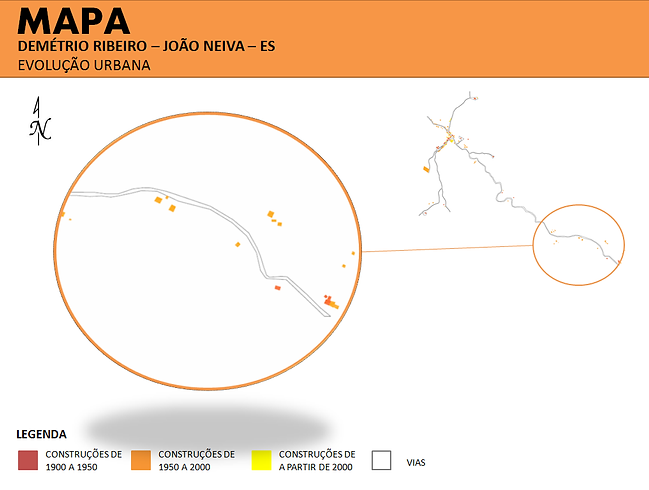 MAPA
DEMÉTRIO RIBEIRO – JOÃO NEIVA – ES
EVOLUÇÃO URBANA

N

LEGENDA
CONSTRUÇÕES DE 1900 A 1950
CONSTRUÇÕES DE 1950 A 2000
CONSTRUÇÕES DE A PARTIR DE 2000
VIAS